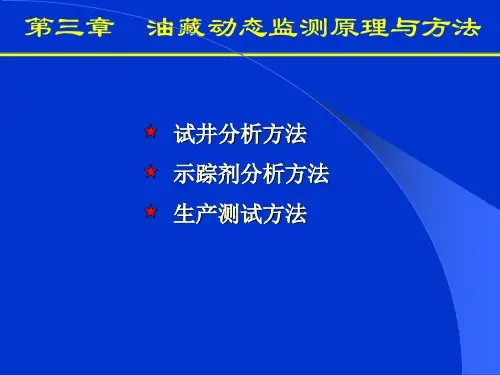 第三章　油藏动态监测原理与方法

★ 试井分析方法

★ 示踪剂分析方法

★ 生产测试方法